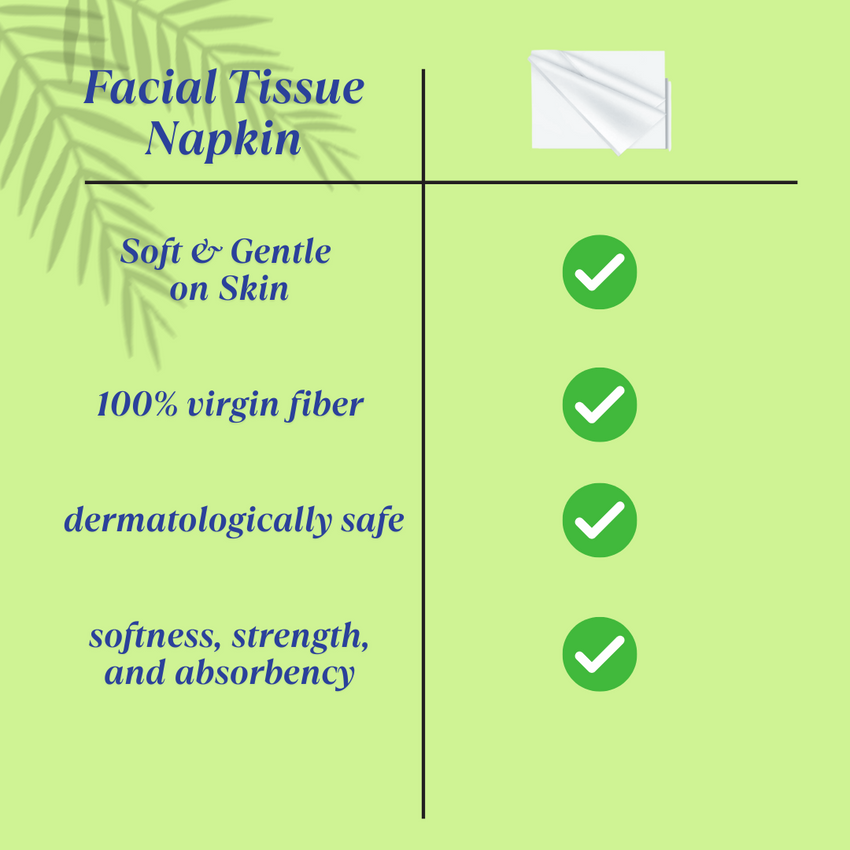 Facial Tissue Napkin

Soft & Gentle on Skin

100% virgin fiber

dermatologically safe

softness, strength, and absorbency